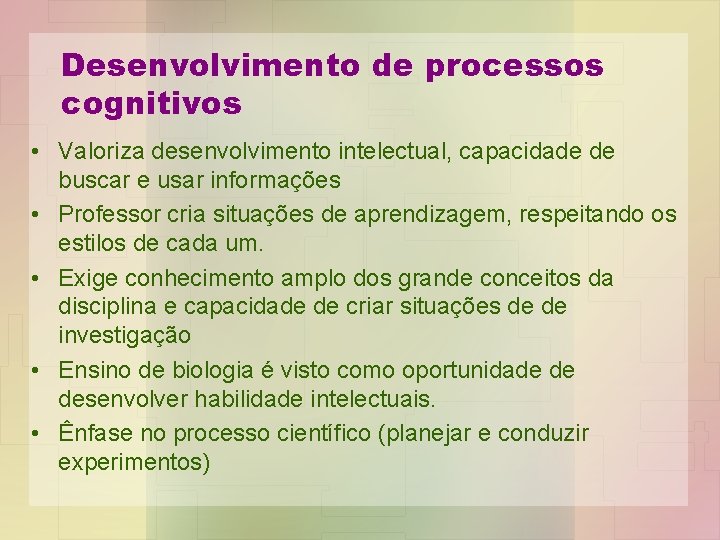 Desenvolvimento de processos cognitivos

• Valoriza desenvolvimento intelectual, capacidade de buscar e usar informações
• Professor cria situações de aprendizagem, respeitando os estilos de cada um.
• Exige conhecimento amplo dos grande conceitos da disciplina e capacidade de criar situações de de investigação
• Ensino de biologia é visto como oportunidade de desenvolver habilidade intelectuais.
• Ênfase no processo científico (planejar e conduzir experimentos)